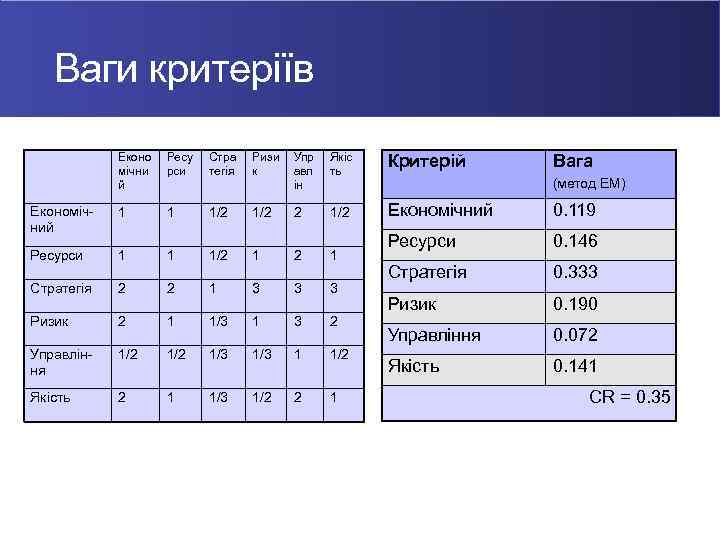 Ваги критеріїв

| | Економічний | Ресурси | Стратегія | Ризик | Управлін | Якість |
|---|---|---|---|---|---|---|
| Економічний | 1 | 1 | 1/2 | 1/2 | 2 | 1/2 |
| Ресурси | 1 | 1 | 1/2 | 1 | 2 | 1 |
| Стратегія | 2 | 2 | 1 | 3 | 3 | 3 |
| Ризик | 2 | 1 | 1/3 | 1 | 3 | 2 |
| Управління | 1/2 | 1/2 | 1/3 | 1/3 | 1 | 1/2 |
| Якість | 2 | 1 | 1/3 | 1/2 | 2 | 1 |

| Критерій | Вага (метод ЕМ) |
|---|---|
| Економічний | 0.119 |
| Ресурси | 0.146 |
| Стратегія | 0.333 |
| Ризик | 0.190 |
| Управління | 0.072 |
| Якість | 0.141 |
| | CR = 0.35 |